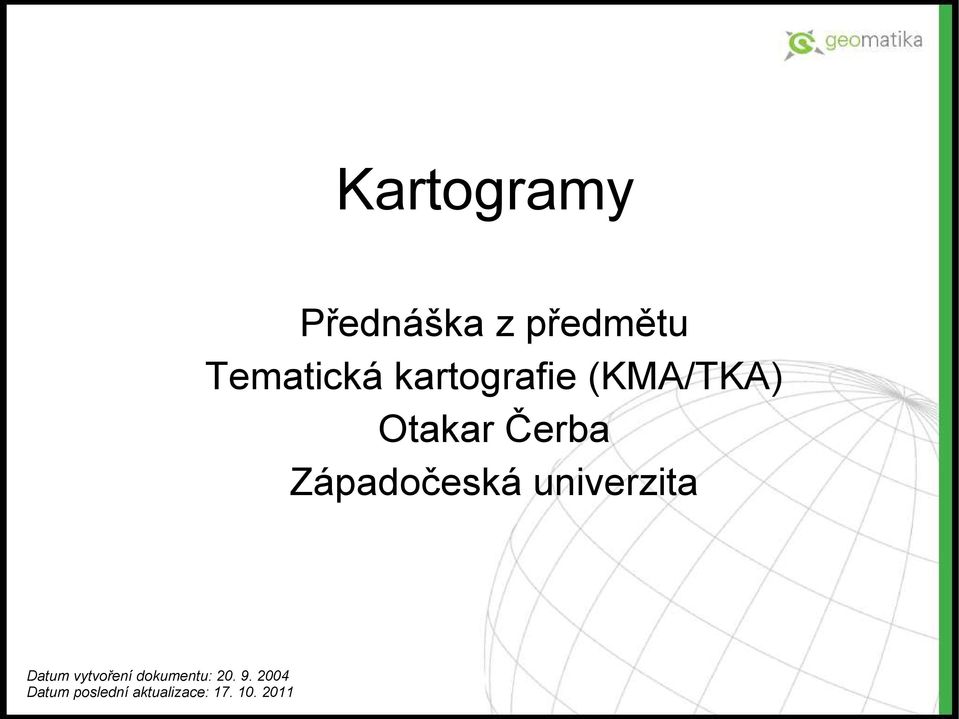 geomatika

Kartogramy

Přednáška z předmětu
Tematická kartografie (KMA/TKA)
Otakar Čerba
Západočeská univerzita

Datum vytvoření dokumentu: 20. 9. 2004
Datum poslední aktualizace: 17. 10. 2011